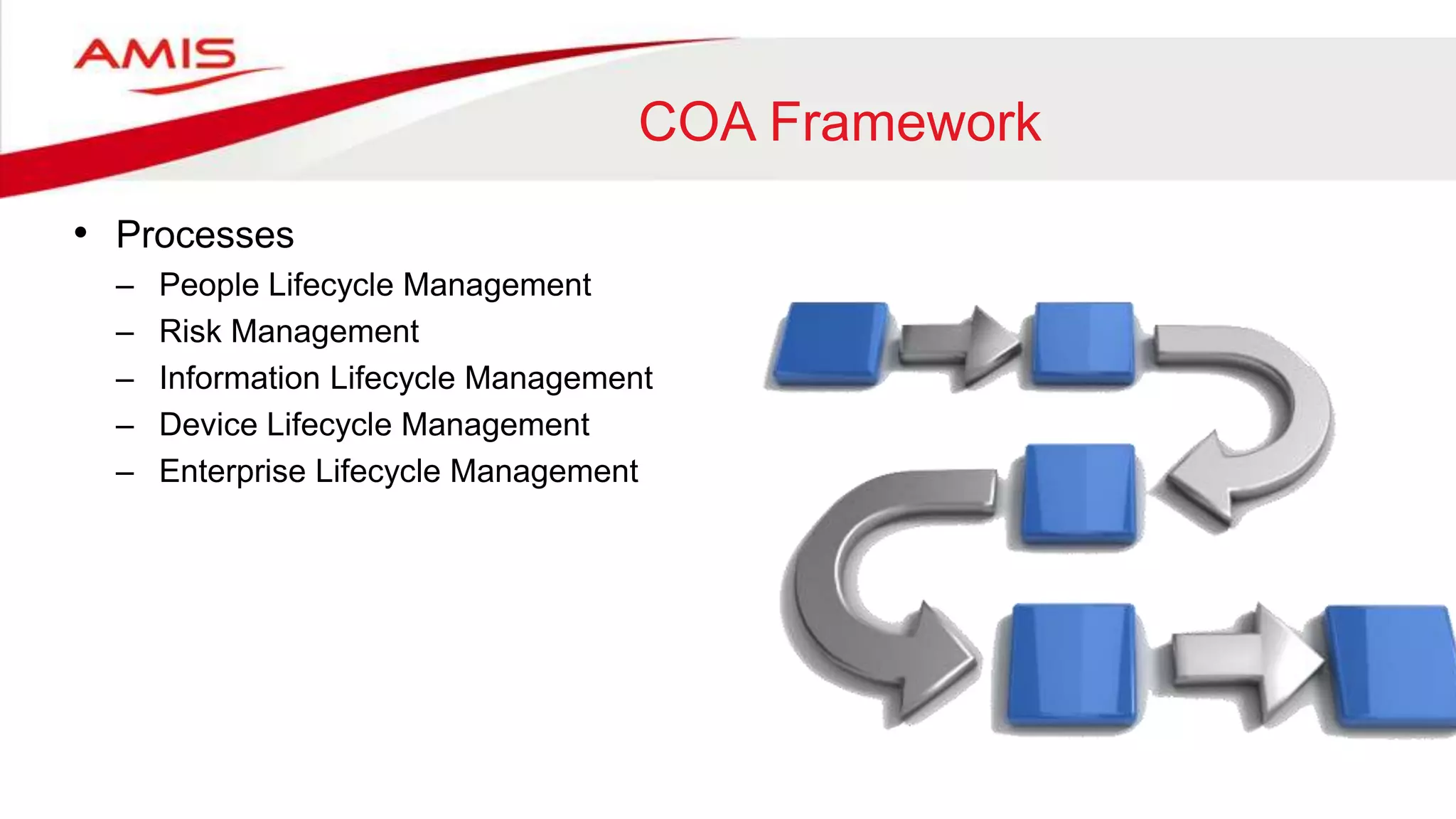 AMIS

COA Framework

• Processes
  – People Lifecycle Management
  – Risk Management
  – Information Lifecycle Management
  – Device Lifecycle Management
  – Enterprise Lifecycle Management